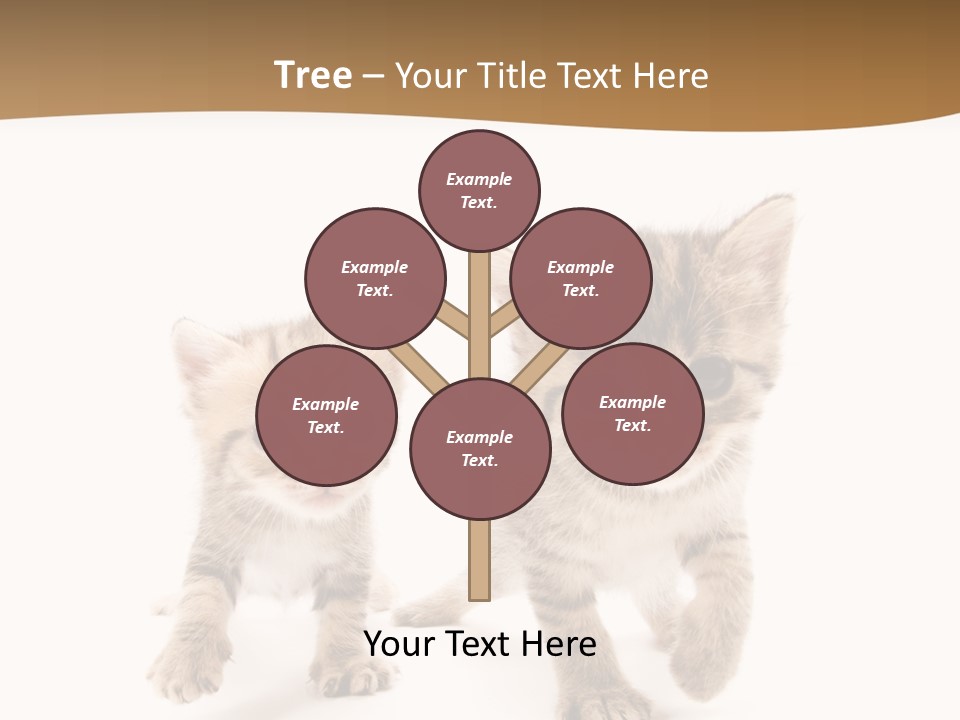 Tree – Your Title Text Here

Example Text.

Example Text.

Example Text.

Example Text.

Example Text.

Example Text.

Your Text Here